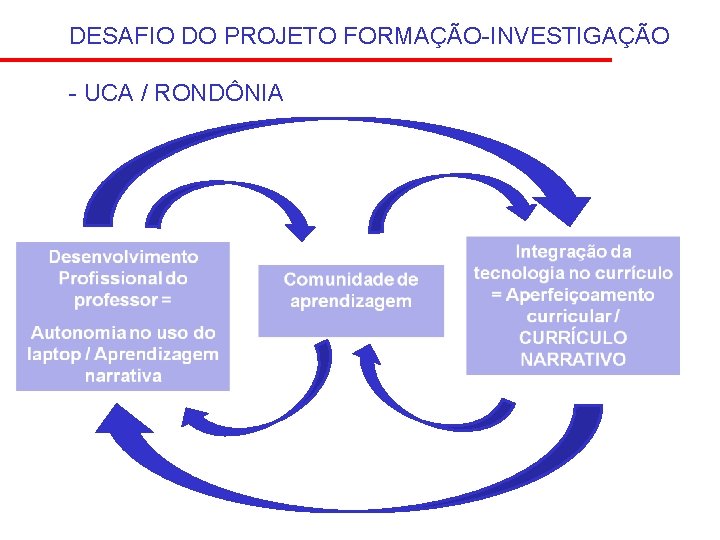 DESAFIO DO PROJETO FORMAÇÃO-INVESTIGAÇÃO

- UCA / RONDÔNIA

Desenvolvimento Profissional do professor =

Autonomia no uso do laptop / Aprendizagem narrativa

Comunidade de aprendizagem

Integração da tecnologia no currículo = Aperfeiçoamento curricular / CURRÍCULO NARRATIVO